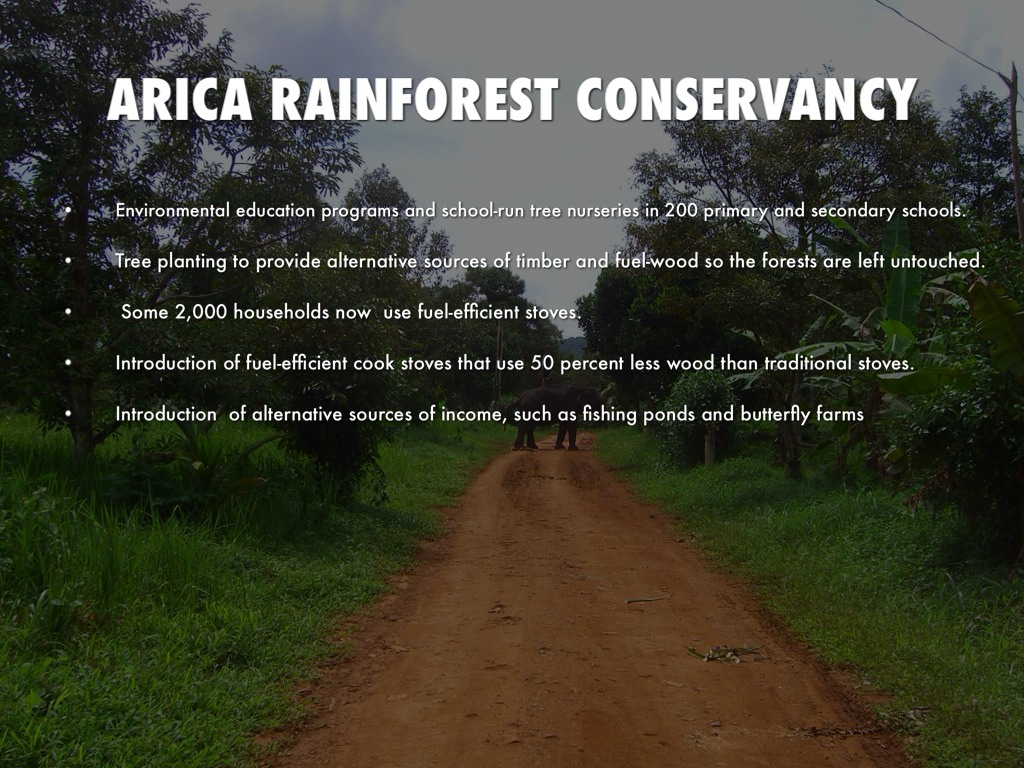 ARICA RAINFOREST CONSERVANCY

• Environmental education programs and school-run tree nurseries in 200 primary and secondary schools.

• Tree planting to provide alternative sources of timber and fuel-wood so the forests are left untouched.

• Some 2,000 households now use fuel-efficient stoves.

• Introduction of fuel-efficient cook stoves that use 50 percent less wood than traditional stoves.

• Introduction of alternative sources of income, such as fishing ponds and butterfly farms